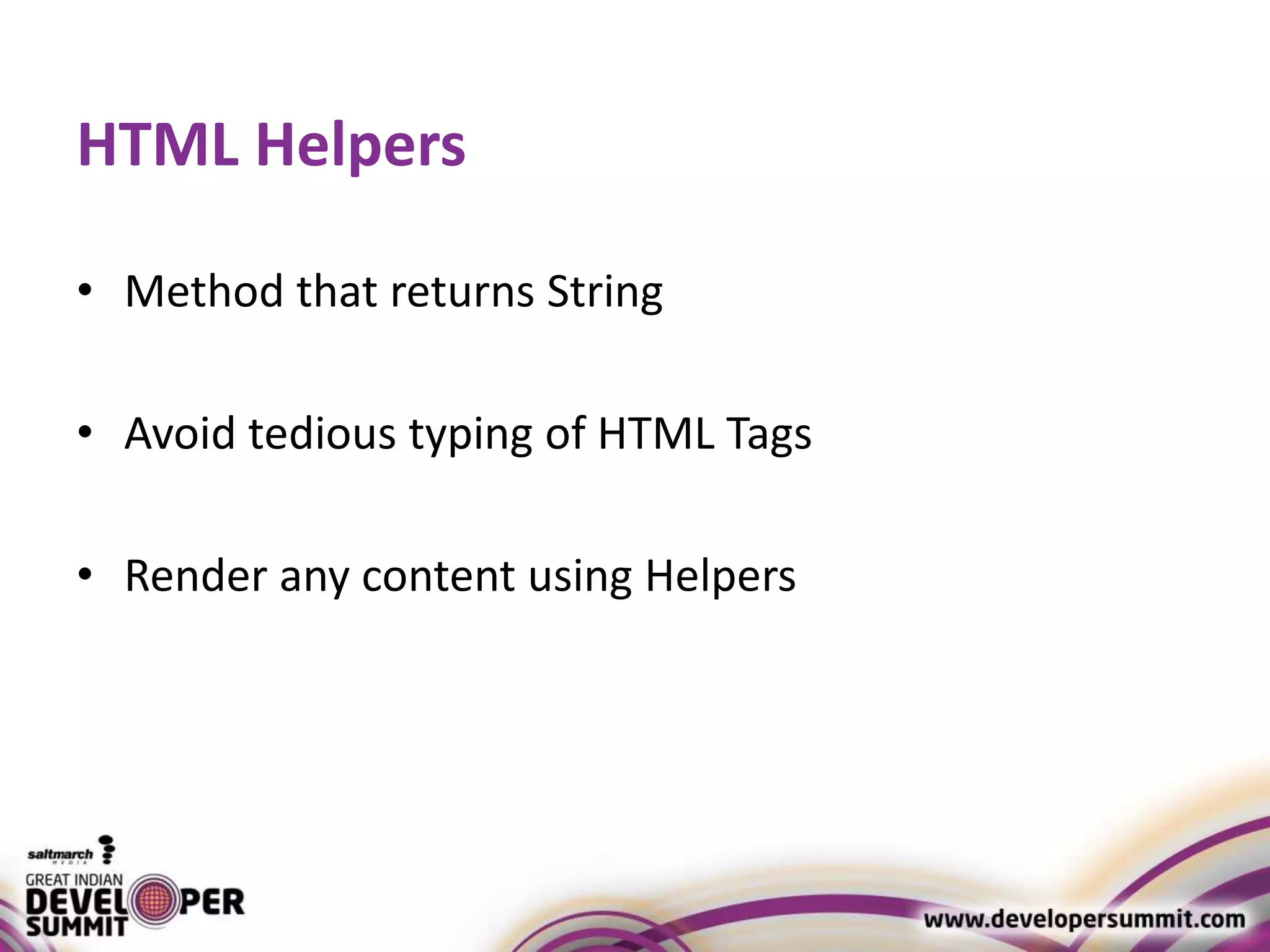 HTML Helpers

• Method that returns String

• Avoid tedious typing of HTML Tags

• Render any content using Helpers

saltmarch MEDIA
GREAT INDIAN DEVELOPER SUMMIT

www.developersummit.com